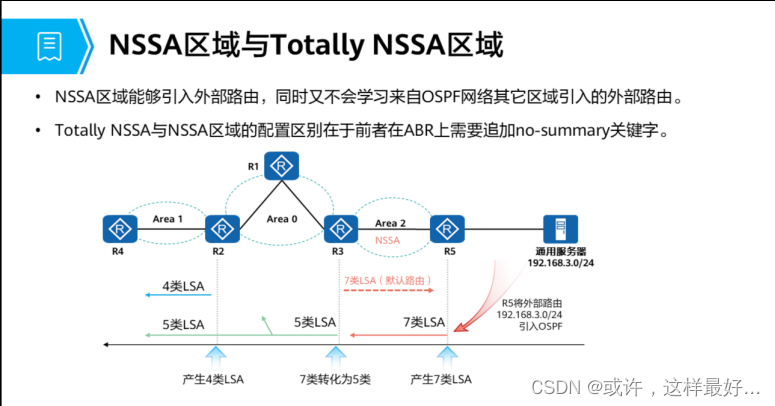 NSSA区域与Totally NSSA区域

• NSSA区域能够引入外部路由，同时又不会学习来自OSPF网络其它区域引入的外部路由。

• Totally NSSA与NSSA区域的配置区别在于前者在ABR上需要追加no-summary关键字。

R1

Area 1

Area 0

Area 2

NSSA

R4

R2

R3

R5

通用服务器
192.168.3.0/24

4类LSA

7类LSA（默认路由）

R5将外部路由
192.168.3.0/24
引入OSPF

5类LSA

5类LSA

7类LSA

产生4类LSA

7类转化为5类

产生7类LSA

CSDN @或许，这样最好...